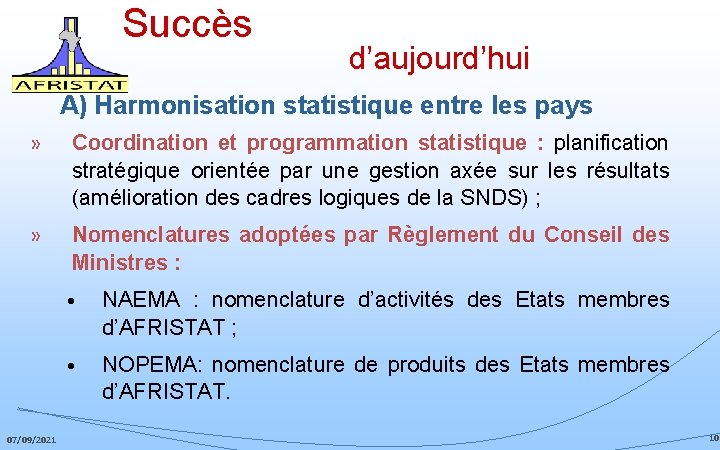 AFRISTAT

Succès d’aujourd’hui

A) Harmonisation statistique entre les pays

» Coordination et programmation statistique : planification stratégique orientée par une gestion axée sur les résultats (amélioration des cadres logiques de la SNDS) ;

» Nomenclatures adoptées par Règlement du Conseil des Ministres :

• NAEMA : nomenclature d’activités des Etats membres d’AFRISTAT ;

• NOPEMA: nomenclature de produits des Etats membres d’AFRISTAT.

07/09/2021

10